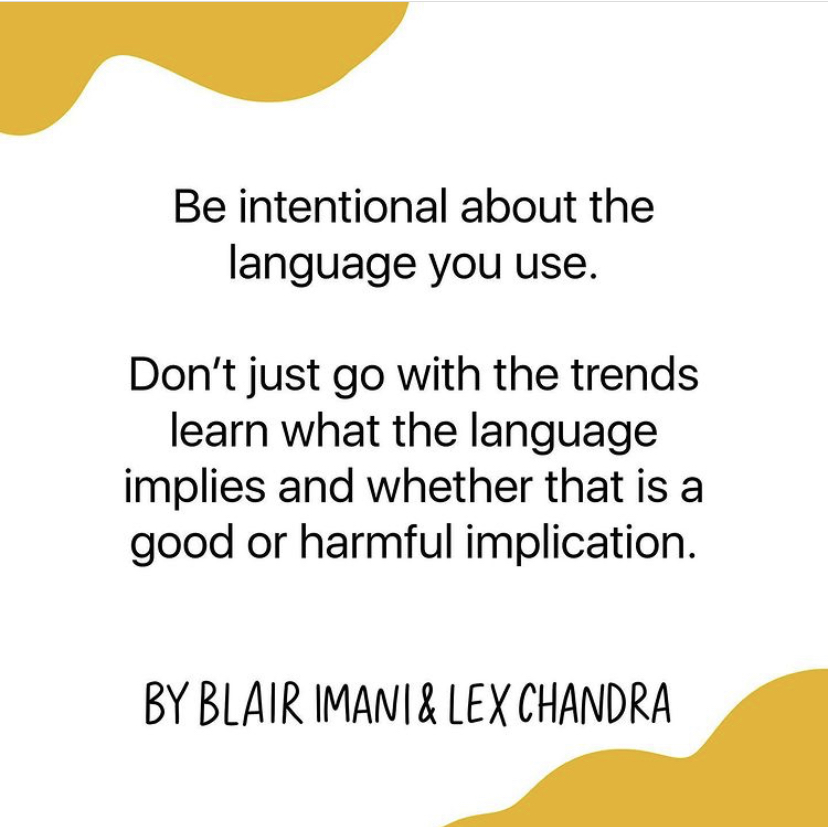 Be intentional about the language you use.

Don't just go with the trends learn what the language implies and whether that is a good or harmful implication.

BY BLAIR IMANI & LEX CHANDRA